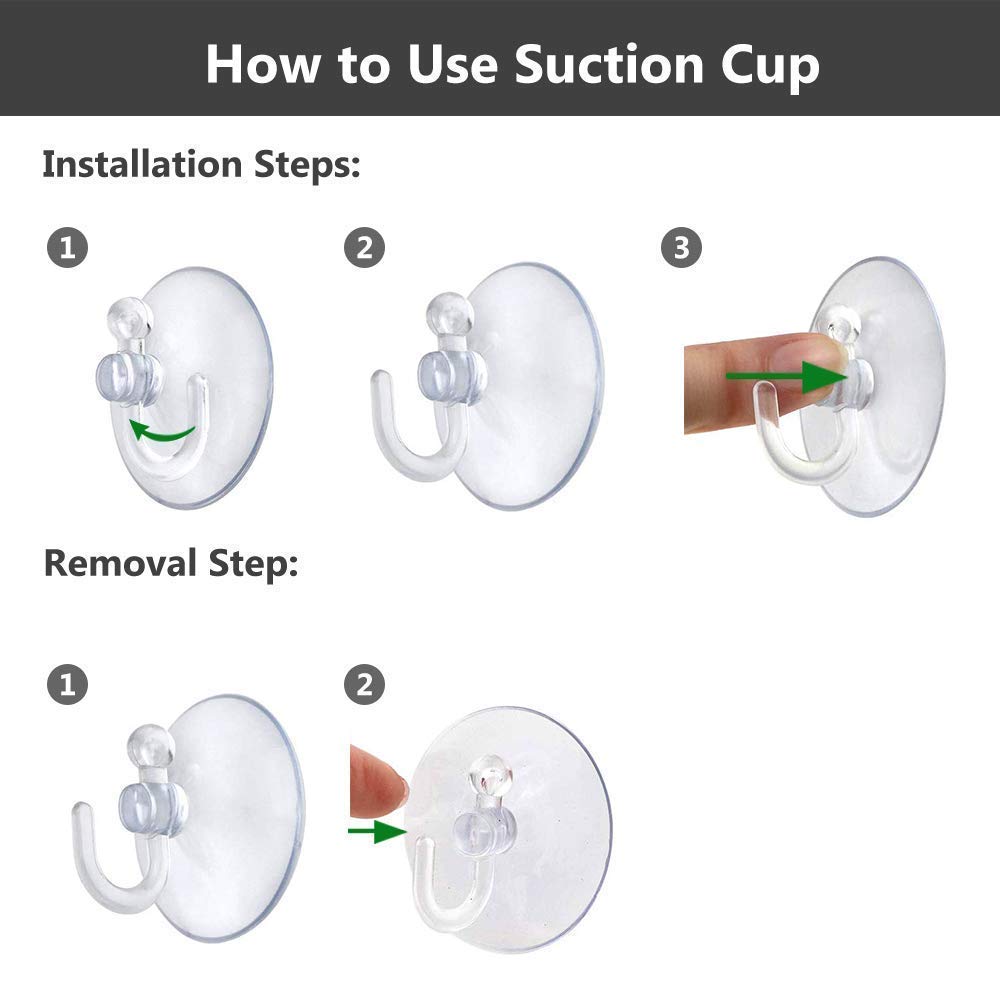 How to Use Suction Cup

Installation Steps:

1

2

3

Removal Step:

1

2